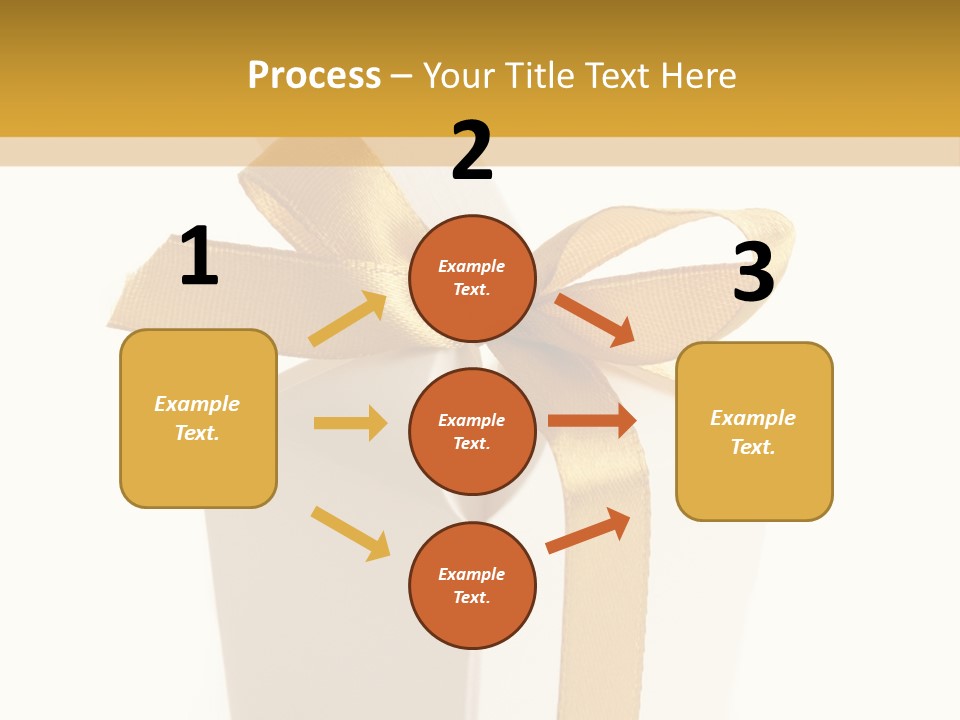 Process – Your Title Text Here

1

Example Text.

2

Example Text.

Example Text.

Example Text.

3

Example Text.